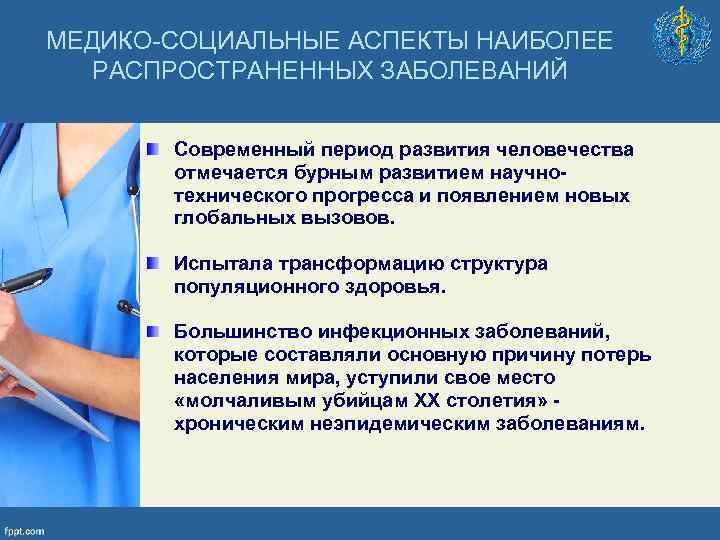 МЕДИКО-СОЦИАЛЬНЫЕ АСПЕКТЫ НАИБОЛЕЕ РАСПРОСТРАНЕННЫХ ЗАБОЛЕВАНИЙ

Современный период развития человечества отмечается бурным развитием научно-технического прогресса и появлением новых глобальных вызовов.

Испытала трансформацию структура популяционного здоровья.

Большинство инфекционных заболеваний, которые составляли основную причину потерь населения мира, уступили свое место «молчаливым убийцам XX столетия» - хроническим неэпидемическим заболеваниям.

fppt.com